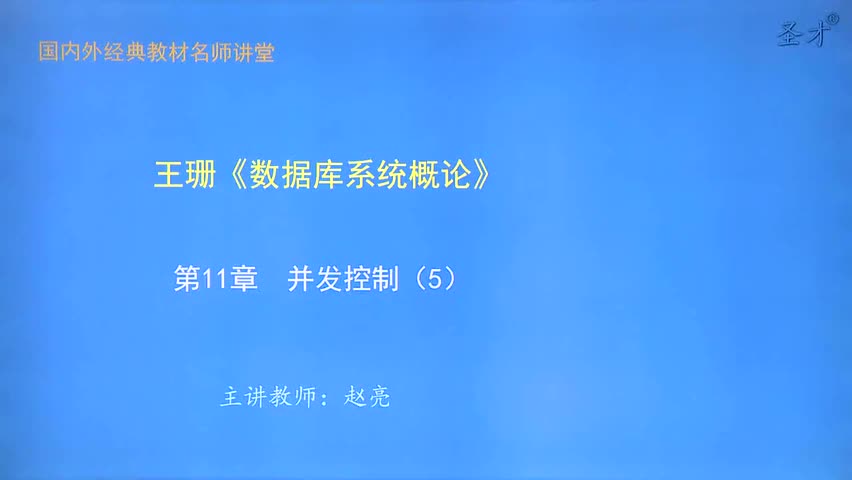 国内外经典教材名师讲堂

圣才®

王珊《数据库系统概论》

第11章　并发控制（5）

主讲教师：赵亮